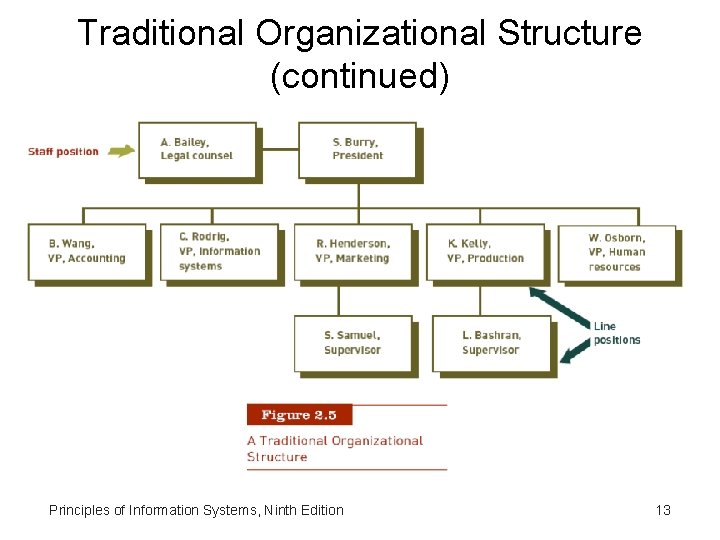 Traditional Organizational Structure (continued)

Staff position

A. Bailey, Legal counsel

S. Burry, President

B. Wang, VP, Accounting

C. Rodrig, VP, Information systems

R. Henderson, VP, Marketing

K. Kelly, VP, Production

W. Osborn, VP, Human resources

S. Samuel, Supervisor

L. Bashran, Supervisor

Line positions

Figure 2.5

A Traditional Organizational Structure

Principles of Information Systems, Ninth Edition

13